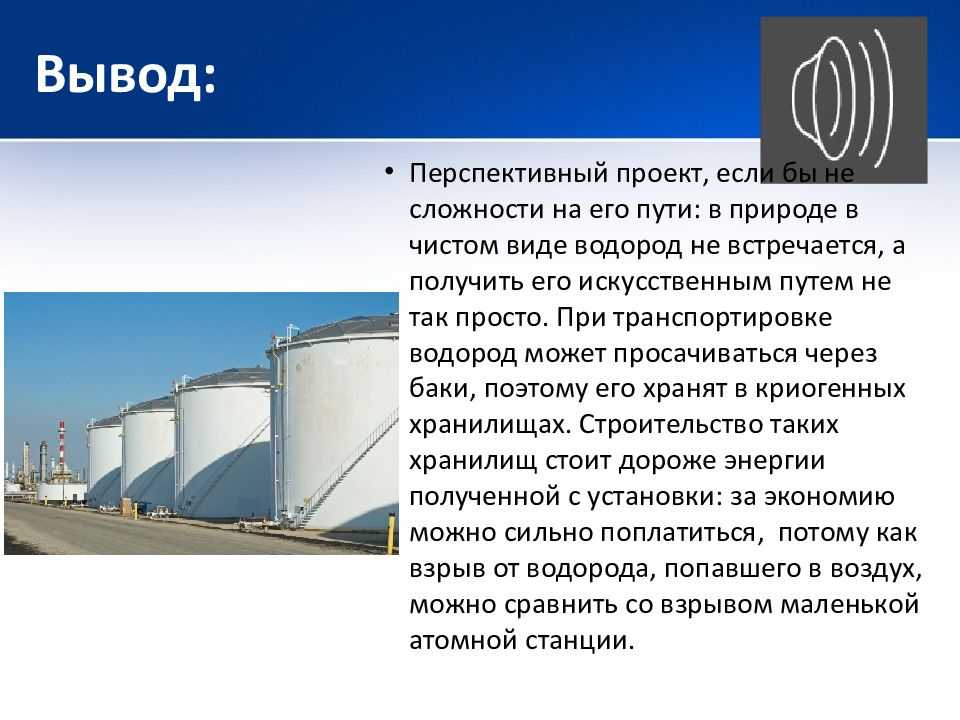 Вывод:

• Перспективный проект, если бы не сложности на его пути: в природе в чистом виде водород не встречается, а получить его искусственным путем не так просто. При транспортировке водород может просачиваться через баки, поэтому его хранят в криогенных хранилищах. Строительство таких хранилищ стоит дороже энергии полученной с установки: за экономию можно сильно поплатиться, потому как взрыв от водорода, попавшего в воздух, можно сравнить со взрывом маленькой атомной станции.